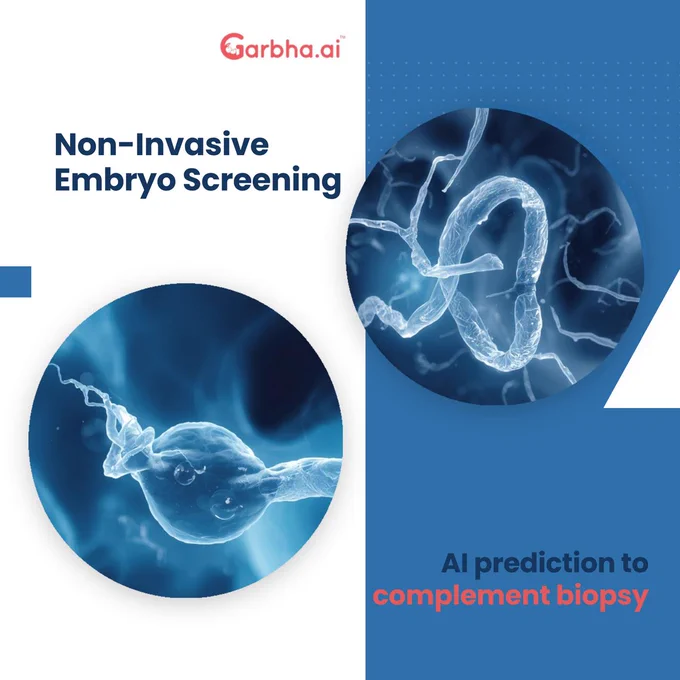 Garbha.ai™

Non-Invasive Embryo Screening

AI prediction to complement biopsy